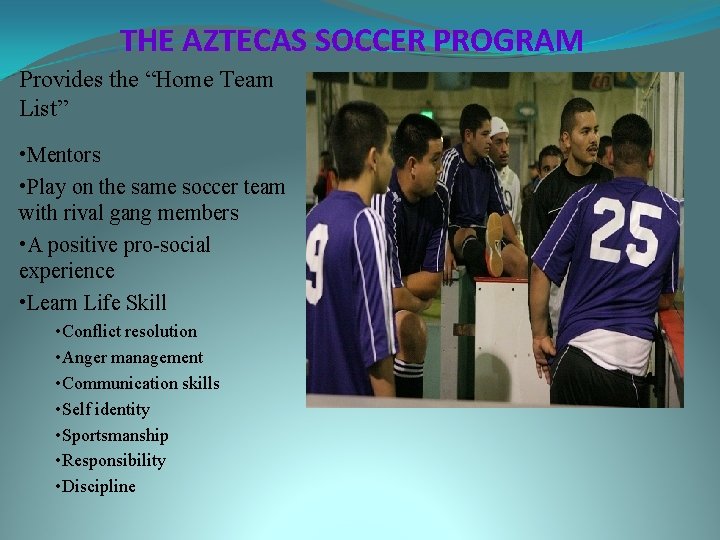 THE AZTECAS SOCCER PROGRAM

Provides the “Home Team List”

•Mentors

•Play on the same soccer team with rival gang members

•A positive pro-social experience

•Learn Life Skill

•Conflict resolution

•Anger management

•Communication skills

•Self identity

•Sportsmanship

•Responsibility

•Discipline

9

25